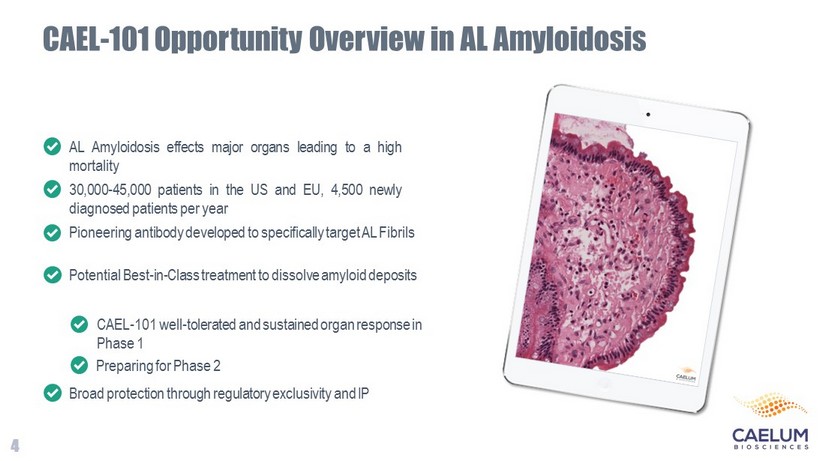 CAEL-101 Opportunity Overview in AL Amyloidosis

AL Amyloidosis effects major organs leading to a high mortality

30,000-45,000 patients in the US and EU, 4,500 newly diagnosed patients per year

Pioneering antibody developed to specifically target AL Fibrils

Potential Best-in-Class treatment to dissolve amyloid deposits

CAEL-101 well-tolerated and sustained organ response in Phase 1

Preparing for Phase 2

Broad protection through regulatory exclusivity and IP

CAELUM

4

CAELUM BIOSCIENCES